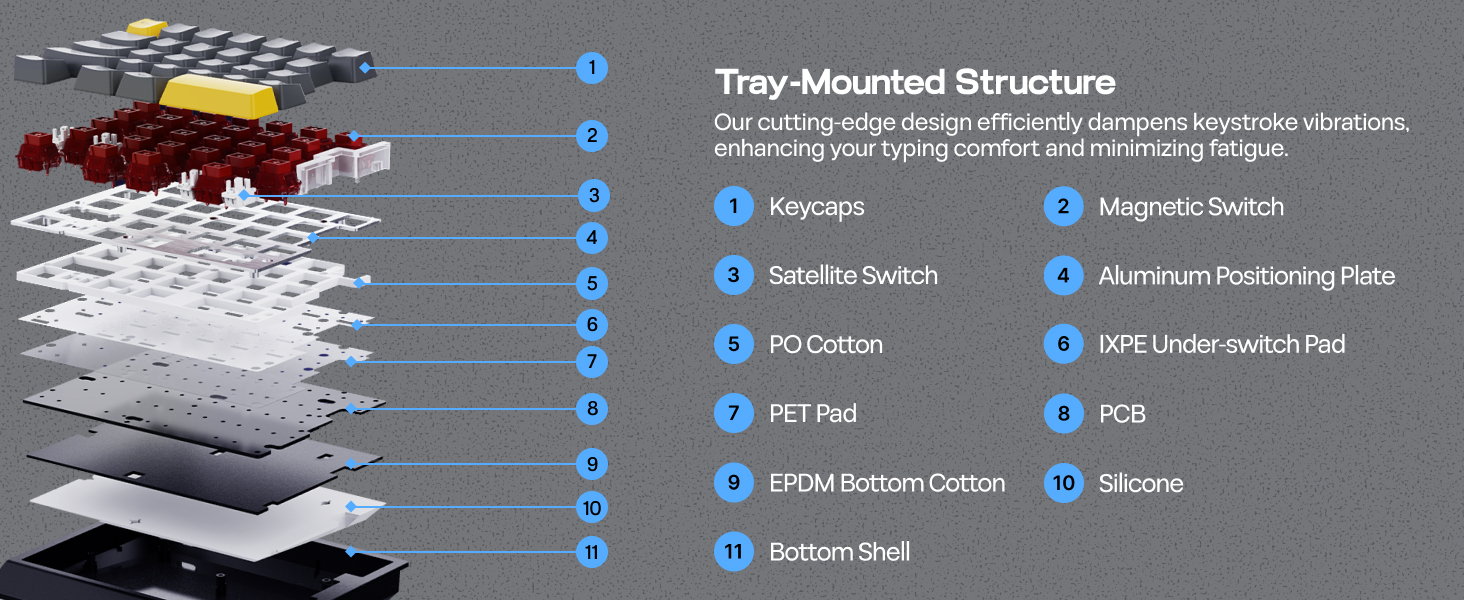 1
2
3
4
5
6
7
8
9
10
11

Tray-Mounted Structure

Our cutting-edge design efficiently dampens keystroke vibrations, enhancing your typing comfort and minimizing fatigue.

1 Keycaps
2 Magnetic Switch
3 Satellite Switch
4 Aluminum Positioning Plate
5 PO Cotton
6 IXPE Under-switch Pad
7 PET Pad
8 PCB
9 EPDM Bottom Cotton
10 Silicone
11 Bottom Shell